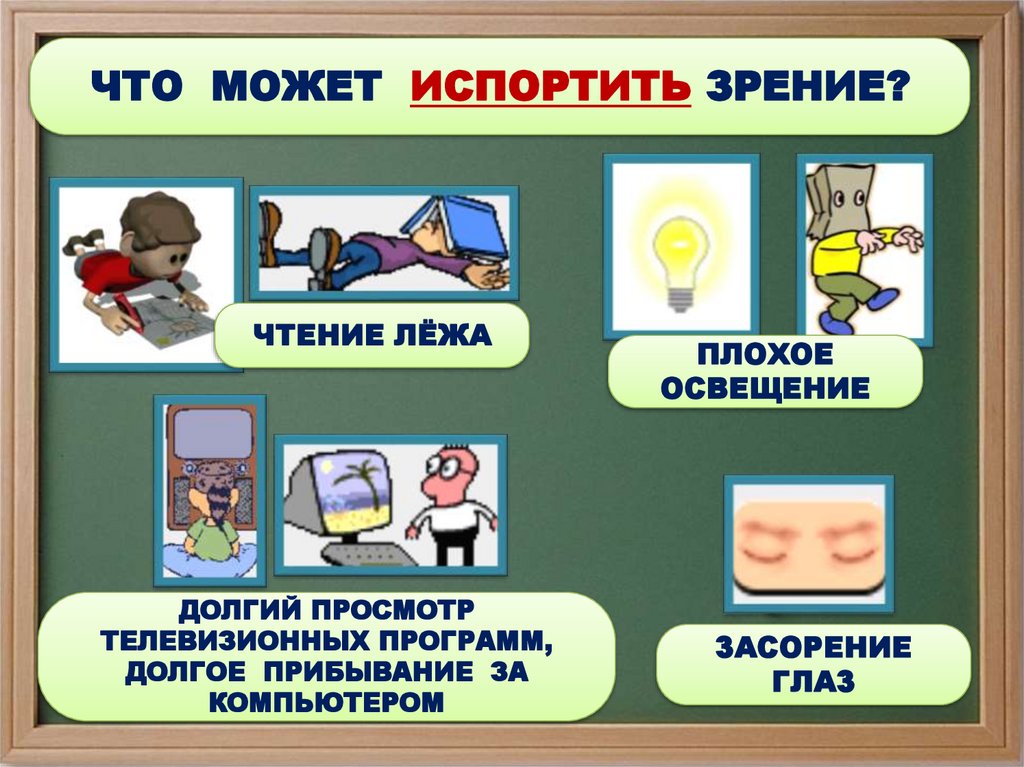 ЧТО МОЖЕТ ИСПОРТИТЬ ЗРЕНИЕ?

ЧТЕНИЕ ЛЁЖА

ПЛОХОЕ ОСВЕЩЕНИЕ

ДОЛГИЙ ПРОСМОТР ТЕЛЕВИЗИОННЫХ ПРОГРАММ, ДОЛГОЕ ПРИБЫВАНИЕ ЗА КОМПЬЮТЕРОМ

ЗАСОРЕНИЕ ГЛАЗ